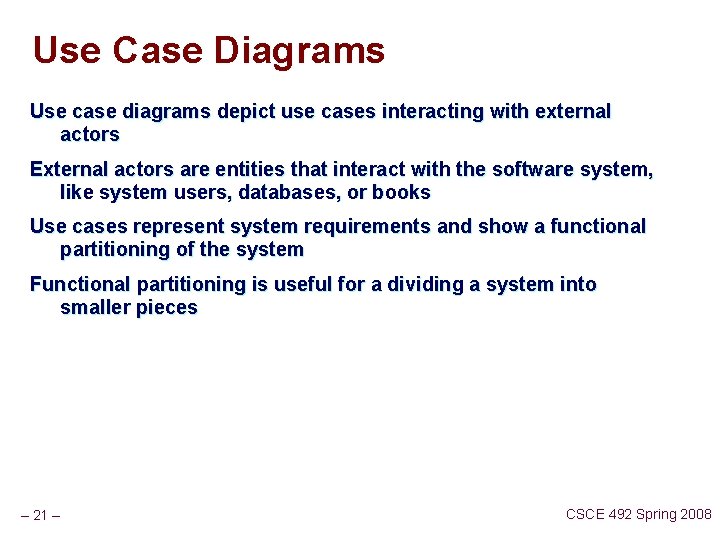 Use Case Diagrams

Use case diagrams depict use cases interacting with external actors

External actors are entities that interact with the software system, like system users, databases, or books

Use cases represent system requirements and show a functional partitioning of the system

Functional partitioning is useful for a dividing a system into smaller pieces

– 21 –

CSCE 492 Spring 2008